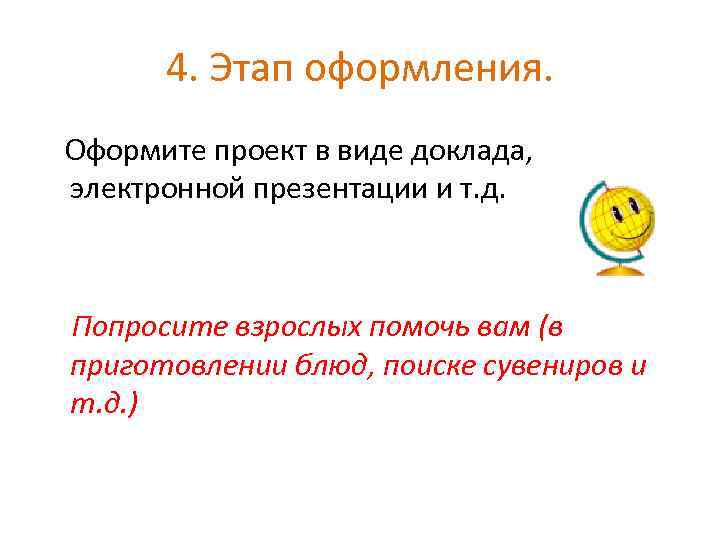 4. Этап оформления.

Оформите проект в виде доклада, электронной презентации и т.д.

Попросите взрослых помочь вам (в приготовлении блюд, поиске сувениров и т.д.)